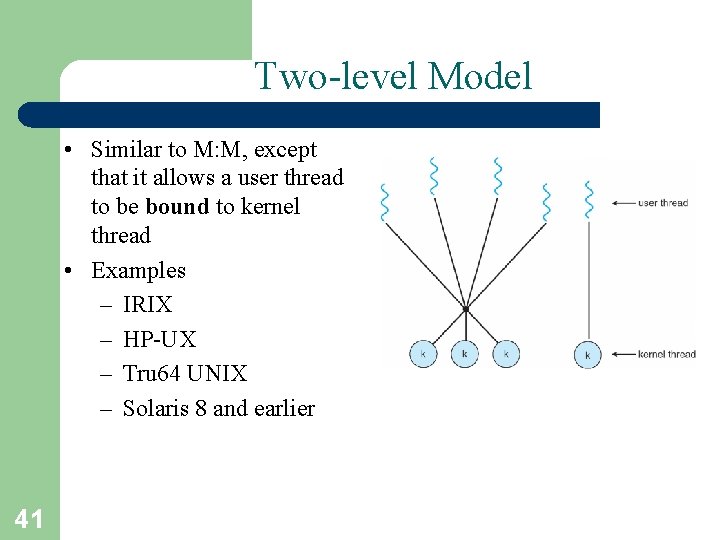 Two-level Model

• Similar to M:M, except that it allows a user thread to be **bound** to kernel thread
• Examples
 – IRIX
 – HP-UX
 – Tru64 UNIX
 – Solaris 8 and earlier

user thread

k k k k

kernel thread

41